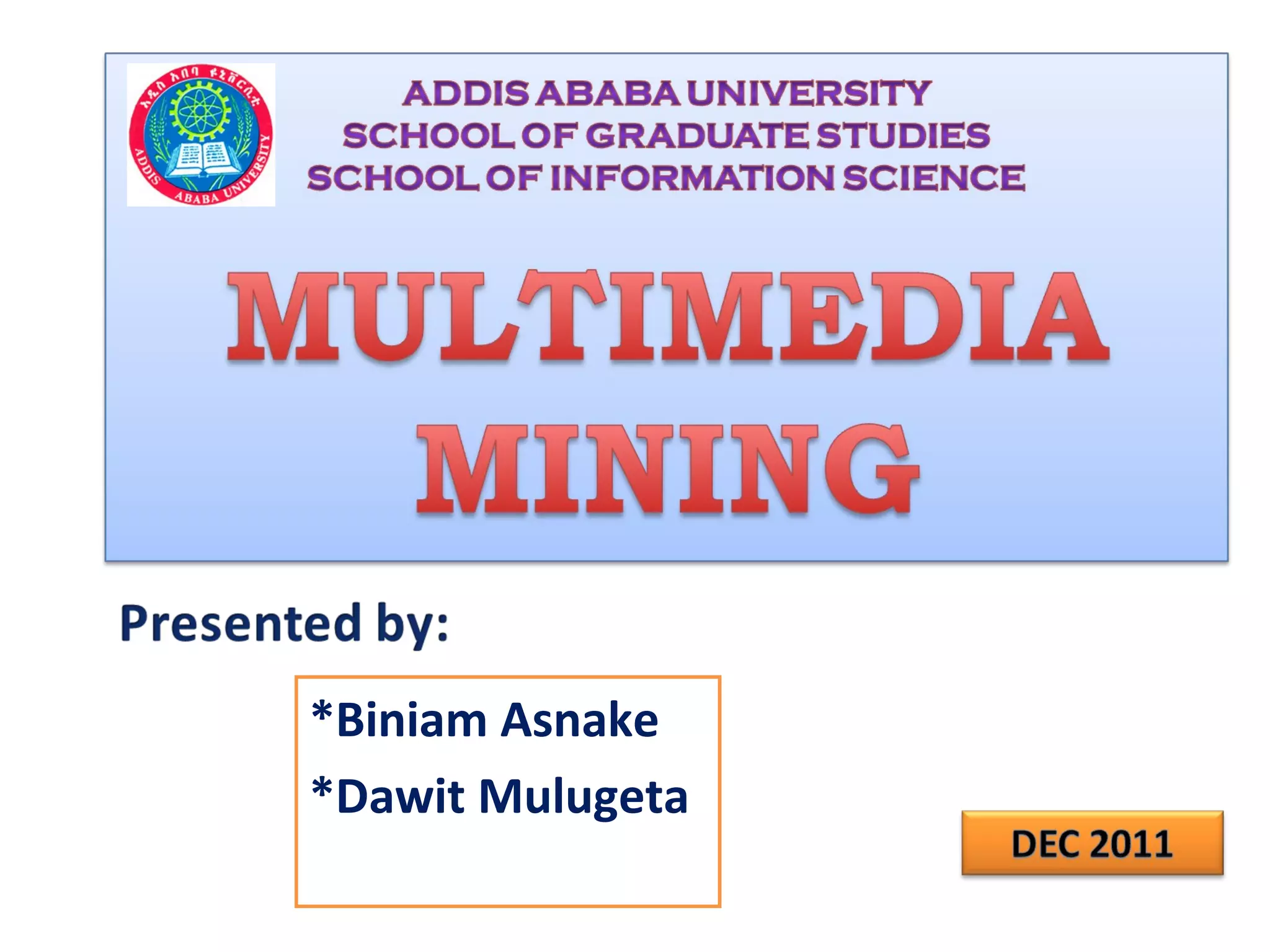 አዲስ አበባ ዩኒቨርሲቲ
ADDIS ABABA UNIVERSITY

ADDIS ABABA UNIVERSITY
SCHOOL OF GRADUATE STUDIES
SCHOOL OF INFORMATION SCIENCE

MULTIMEDIA MINING

Presented by:

*Biniam Asnake
*Dawit Mulugeta

DEC 2011